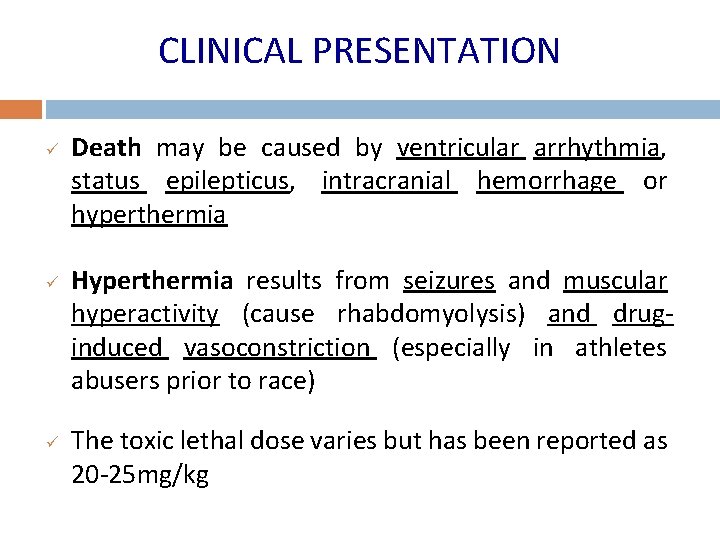 CLINICAL PRESENTATION

✓ Death may be caused by ventricular arrhythmia, status epilepticus, intracranial hemorrhage or hyperthermia

✓ Hyperthermia results from seizures and muscular hyperactivity (cause rhabdomyolysis) and drug-induced vasoconstriction (especially in athletes abusers prior to race)

✓ The toxic lethal dose varies but has been reported as 20-25mg/kg